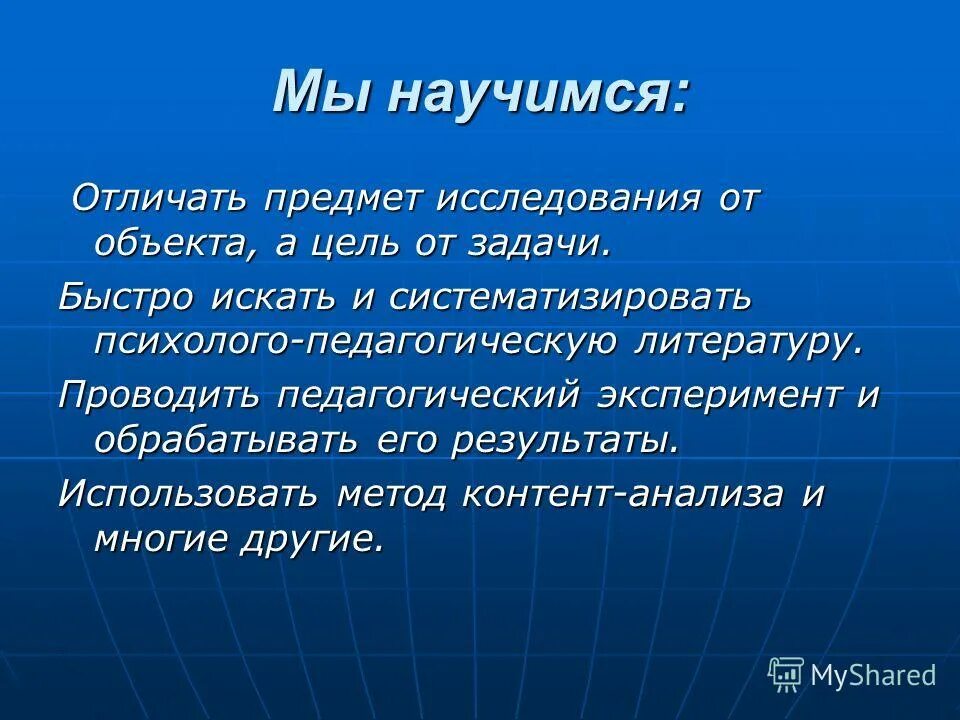 Мы научимся:

Отличать предмет исследования от объекта, а цель от задачи.

Быстро искать и систематизировать психолого-педагогическую литературу.

Проводить педагогический эксперимент и обрабатывать его результаты.

Использовать метод контент-анализа и многие другие.

MyShared